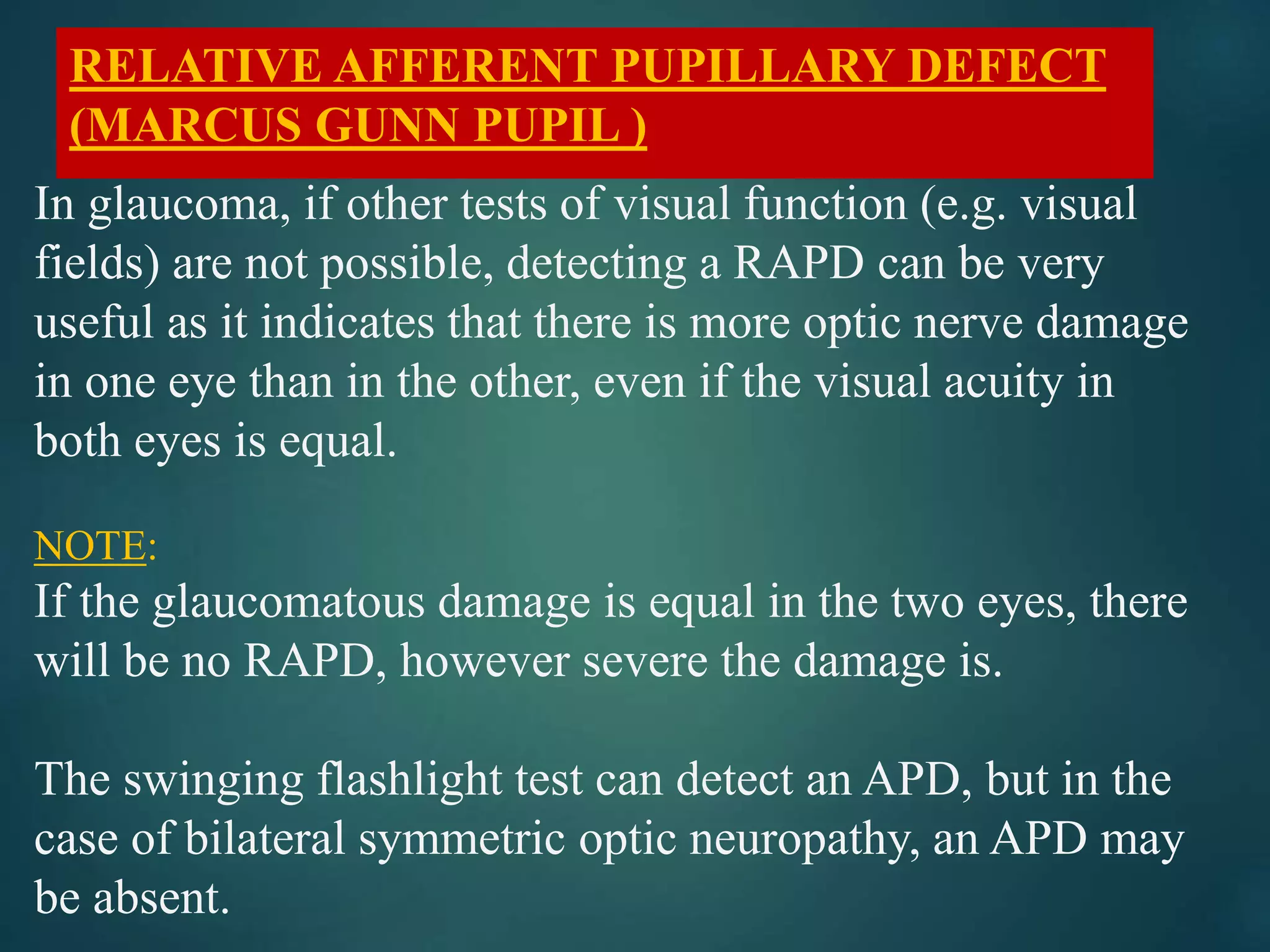 RELATIVE AFFERENT PUPILLARY DEFECT (MARCUS GUNN PUPIL )

In glaucoma, if other tests of visual function (e.g. visual fields) are not possible, detecting a RAPD can be very useful as it indicates that there is more optic nerve damage in one eye than in the other, even if the visual acuity in both eyes is equal.

NOTE:
If the glaucomatous damage is equal in the two eyes, there will be no RAPD, however severe the damage is.

The swinging flashlight test can detect an APD, but in the case of bilateral symmetric optic neuropathy, an APD may be absent.